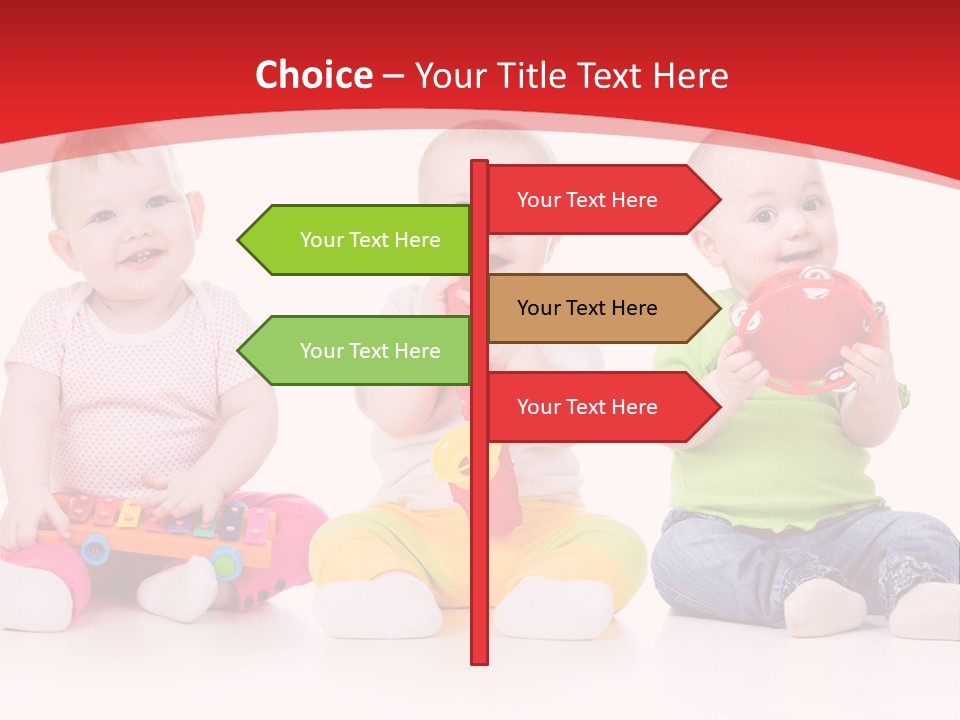 Choice – Your Title Text Here

Your Text Here

Your Text Here

Your Text Here

Your Text Here

Your Text Here